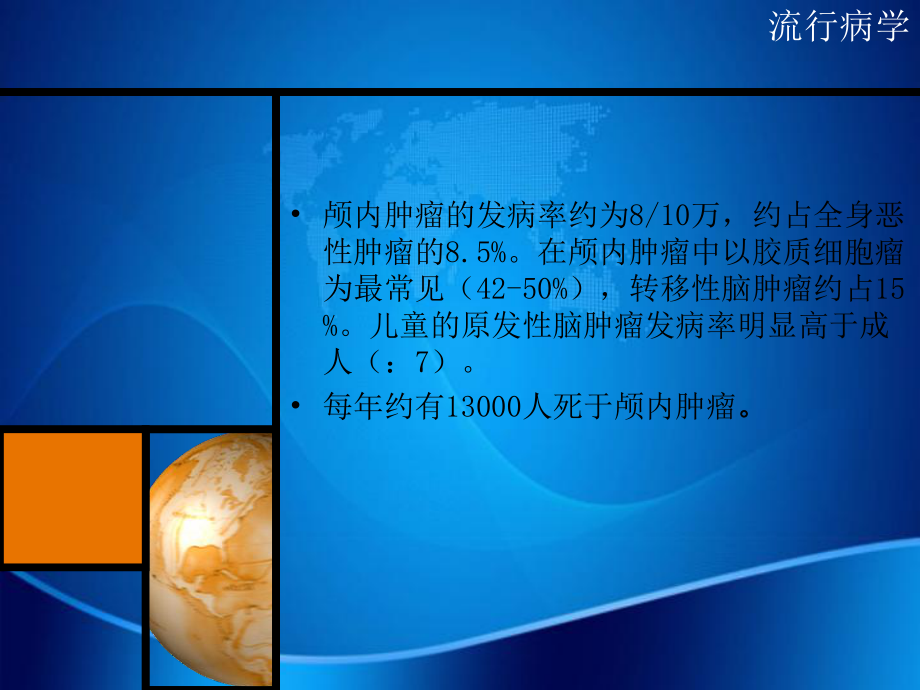 流行病学

• 颅内肿瘤的发病率约为8/10万，约占全身恶性肿瘤的8.5%。在颅内肿瘤中以胶质细胞瘤为最常见（42-50%），转移性脑肿瘤约占15%。儿童的原发性脑肿瘤发病率明显高于成人（：7）。

• 每年约有13000人死于颅内肿瘤。